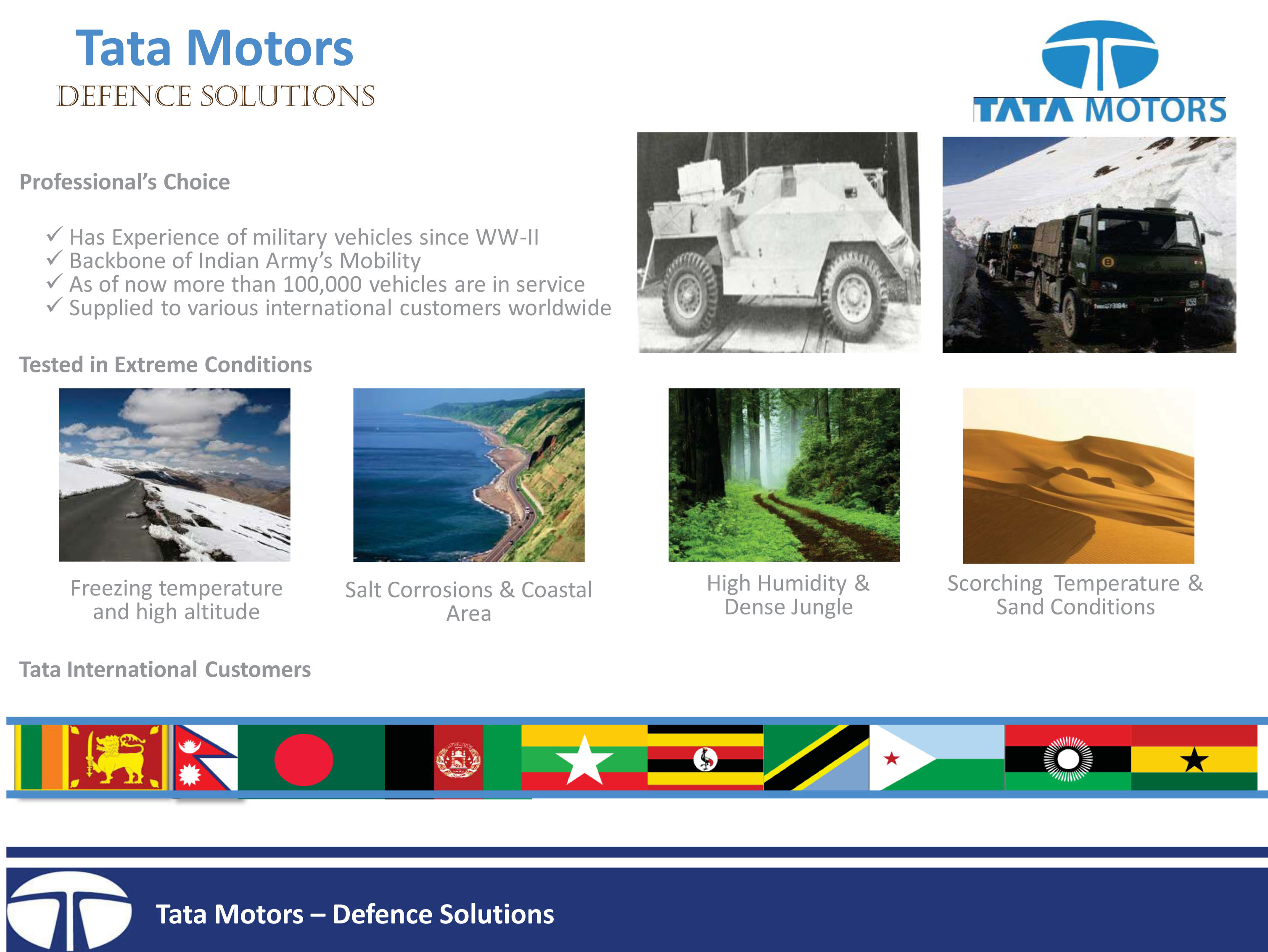 Tata Motors
DEFENCE SOLUTIONS

TATA MOTORS

Professional's Choice

✓ Has Experience of military vehicles since WW-II
✓ Backbone of Indian Army's Mobility
✓ As of now more than 100,000 vehicles are in service
✓ Supplied to various international customers worldwide

Tested in Extreme Conditions

Freezing temperature and high altitude

Salt Corrosions & Coastal Area

High Humidity & Dense Jungle

Scorching Temperature & Sand Conditions

Tata International Customers

Tata Motors – Defence Solutions